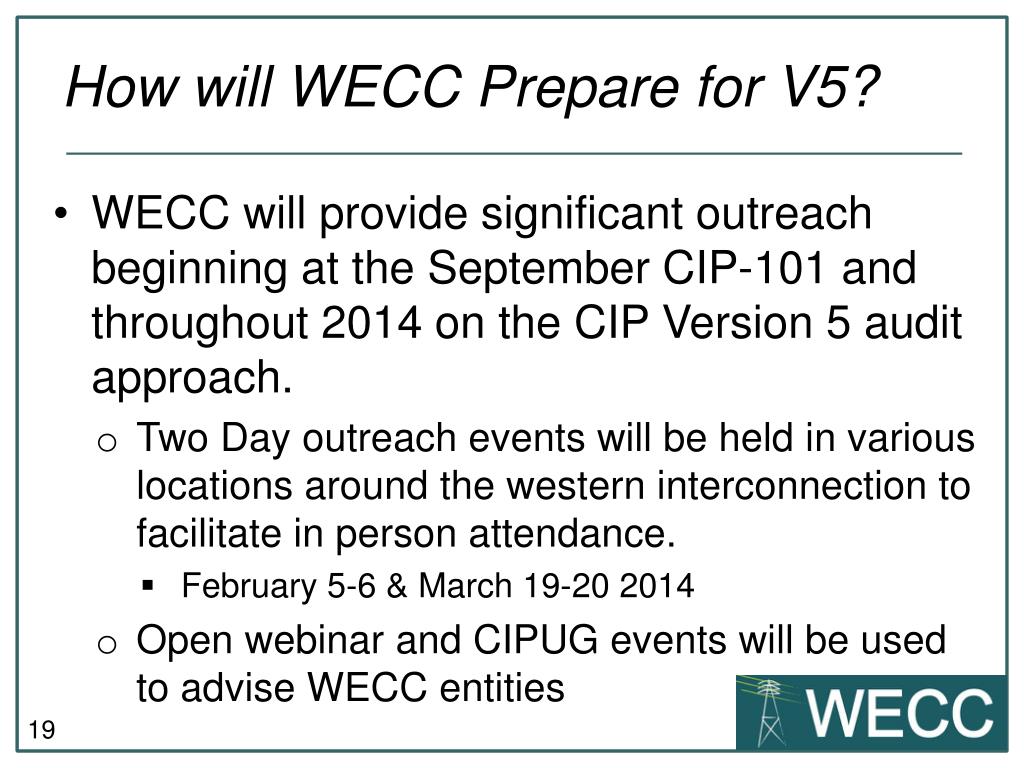 How will WECC Prepare for V5?

• WECC will provide significant outreach beginning at the September CIP-101 and throughout 2014 on the CIP Version 5 audit approach.

o Two Day outreach events will be held in various locations around the western interconnection to facilitate in person attendance.

▪ February 5-6 & March 19-20 2014

o Open webinar and CIPUG events will be used to advise WECC entities

19

WECC